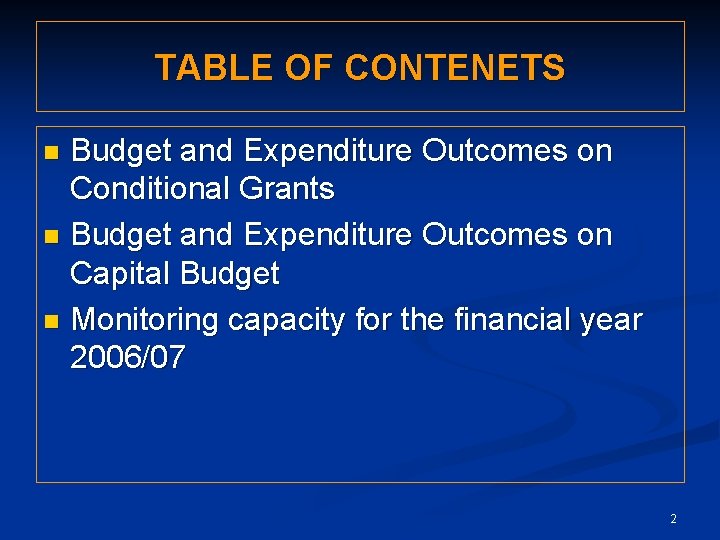 TABLE OF CONTENETS

- Budget and Expenditure Outcomes on Conditional Grants
- Budget and Expenditure Outcomes on Capital Budget
- Monitoring capacity for the financial year 2006/07

2